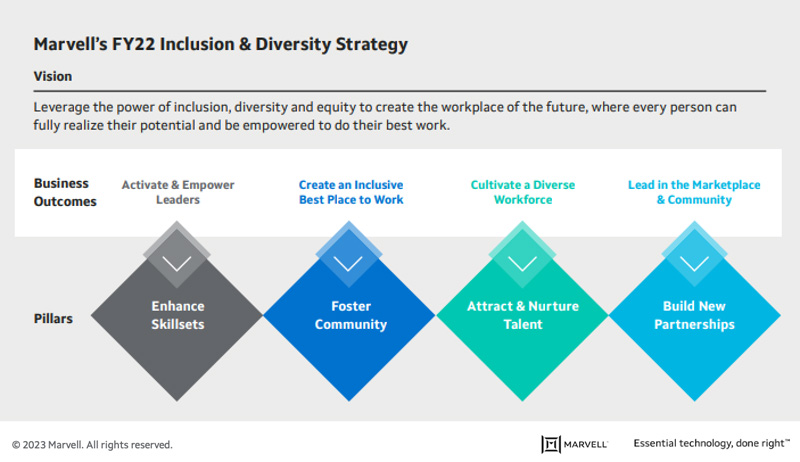 Marvell's FY22 Inclusion & Diversity Strategy

Vision

Leverage the power of inclusion, diversity and equity to create the workplace of the future, where every person can fully realize their potential and be empowered to do their best work.

Business Outcomes

Activate & Empower Leaders

Create an Inclusive Best Place to Work

Cultivate a Diverse Workforce

Lead in the Marketplace & Community

Pillars

Enhance Skillsets

Foster Community

Attract & Nurture Talent

Build New Partnerships

© 2023 Marvell. All rights reserved.

MARVELL

Essential technology, done right™